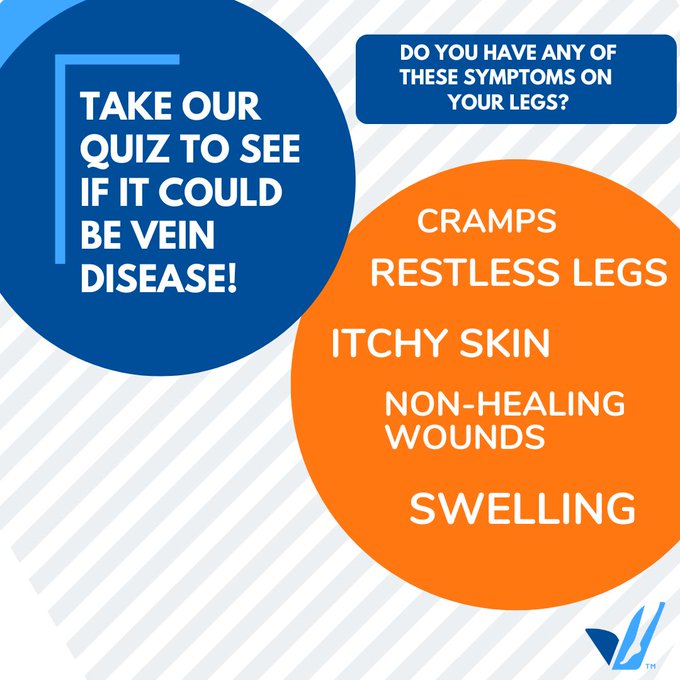 TAKE OUR QUIZ TO SEE IF IT COULD BE VEIN DISEASE!

DO YOU HAVE ANY OF THESE SYMPTOMS ON YOUR LEGS?

CRAMPS

RESTLESS LEGS

ITCHY SKIN

NON-HEALING WOUNDS

SWELLING

TM